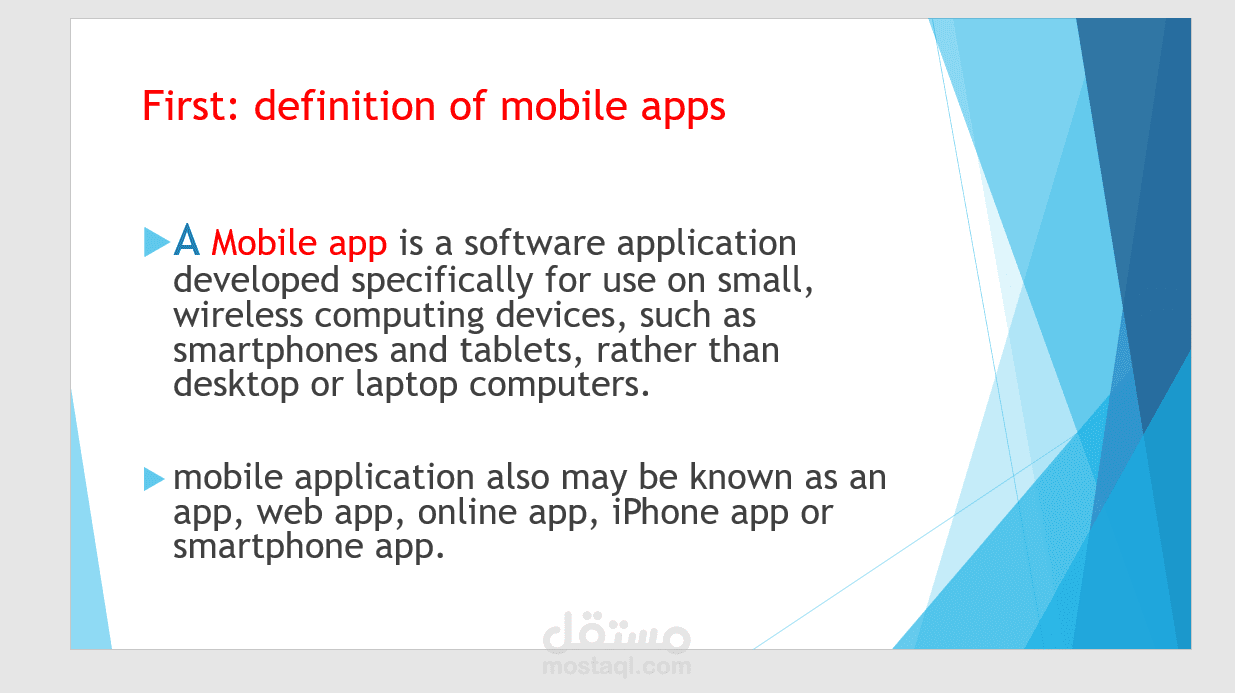 First: definition of mobile apps

A Mobile app is a software application developed specifically for use on small, wireless computing devices, such as smartphones and tablets, rather than desktop or laptop computers.

mobile application also may be known as an app, web app, online app, iPhone app or smartphone app.

مستقل
mostaql.com